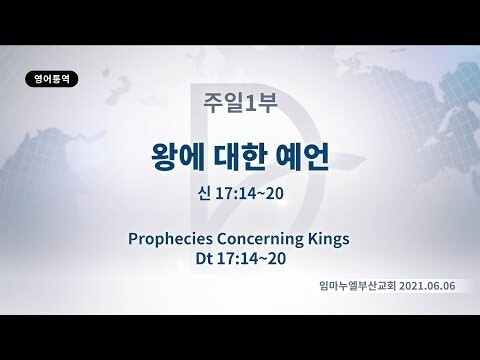 영어통역

주일1부

왕에 대한 예언

신 17:14~20

Prophecies Concerning Kings
Dt 17:14~20

임마누엘부산교회 2021.06.06